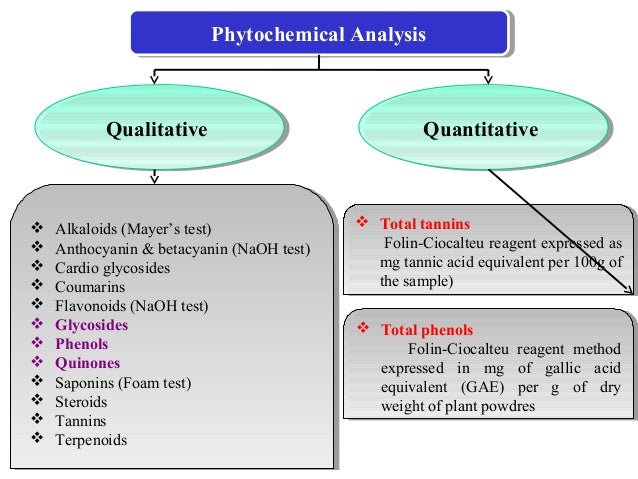 Phytochemical Analysis

Qualitative

Quantitative

❖ Alkaloids (Mayer's test)
❖ Anthocyanin & betacyanin (NaOH test)
❖ Cardio glycosides
❖ Coumarins
❖ Flavonoids (NaOH test)
❖ Glycosides
❖ Phenols
❖ Quinones
❖ Saponins (Foam test)
❖ Steroids
❖ Tannins
❖ Terpenoids

❖ Total tannins
Folin-Ciocalteu reagent expressed as mg tannic acid equivalent per 100g of the sample)

❖ Total phenols
Folin-Ciocalteu reagent method expressed in mg of gallic acid equivalent (GAE) per g of dry weight of plant powdres